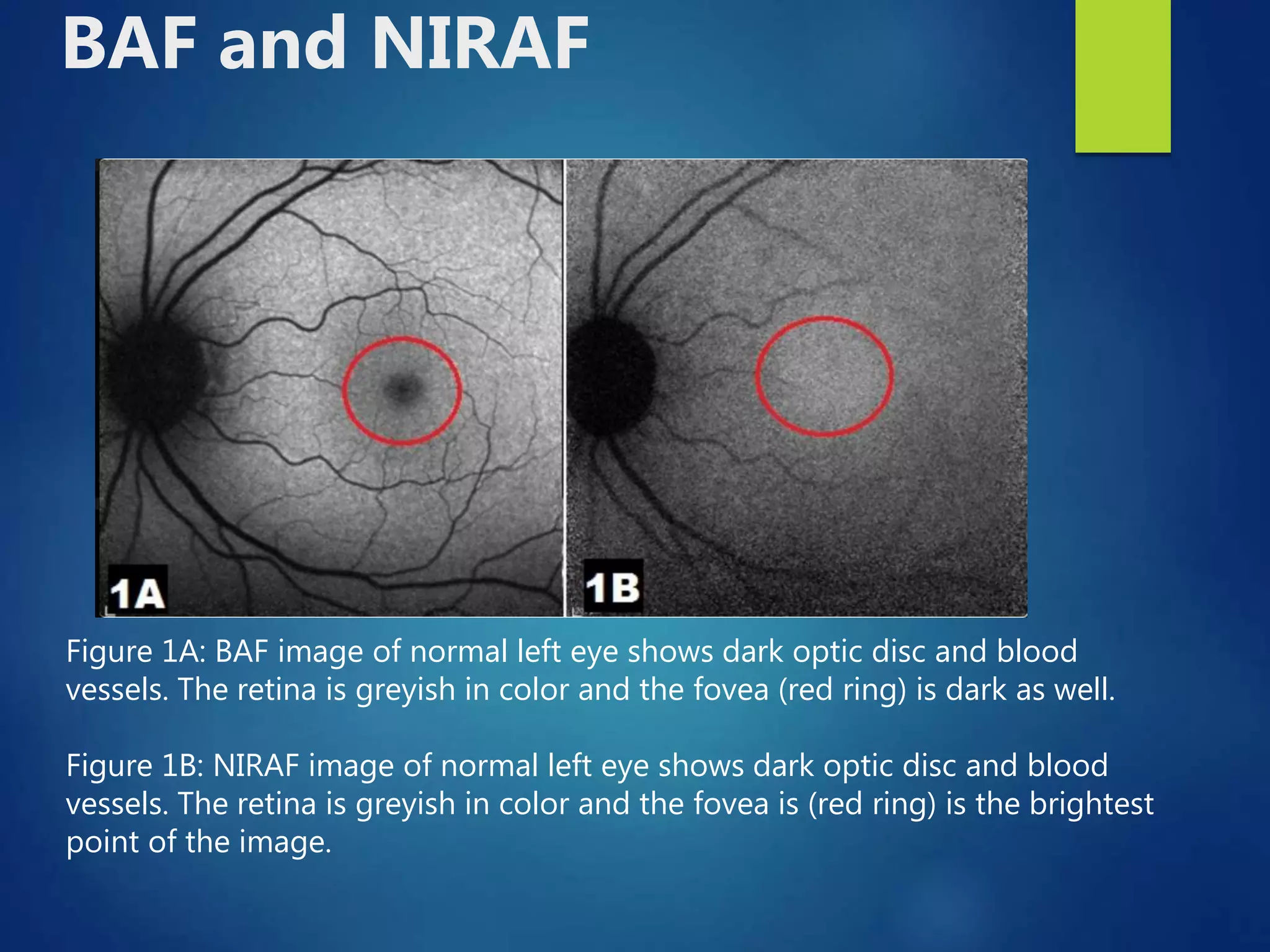 BAF and NIRAF

1A

1B

Figure 1A: BAF image of normal left eye shows dark optic disc and blood vessels. The retina is greyish in color and the fovea (red ring) is dark as well.

Figure 1B: NIRAF image of normal left eye shows dark optic disc and blood vessels. The retina is greyish in color and the fovea is (red ring) is the brightest point of the image.